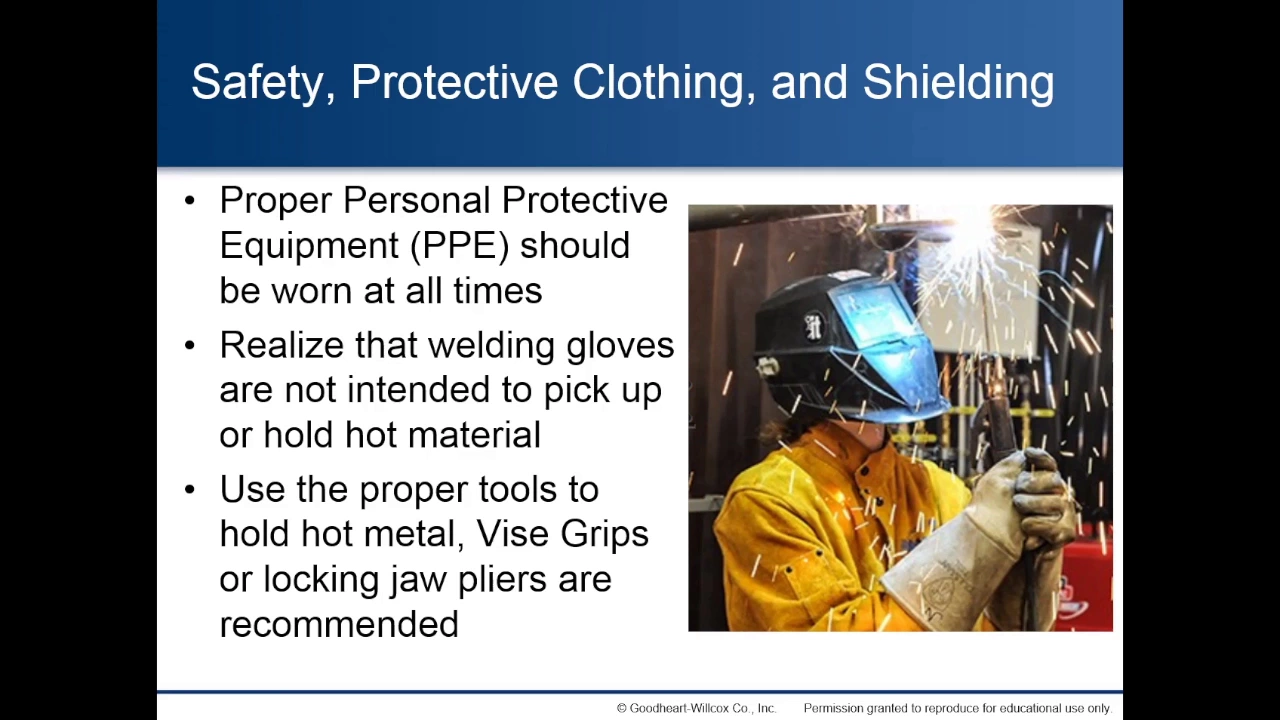 Safety, Protective Clothing, and Shielding

• Proper Personal Protective Equipment (PPE) should be worn at all times

• Realize that welding gloves are not intended to pick up or hold hot material

• Use the proper tools to hold hot metal, Vise Grips or locking jaw pliers are recommended

© Goodheart-Willcox Co., Inc. Permission granted to reproduce for educational use only.